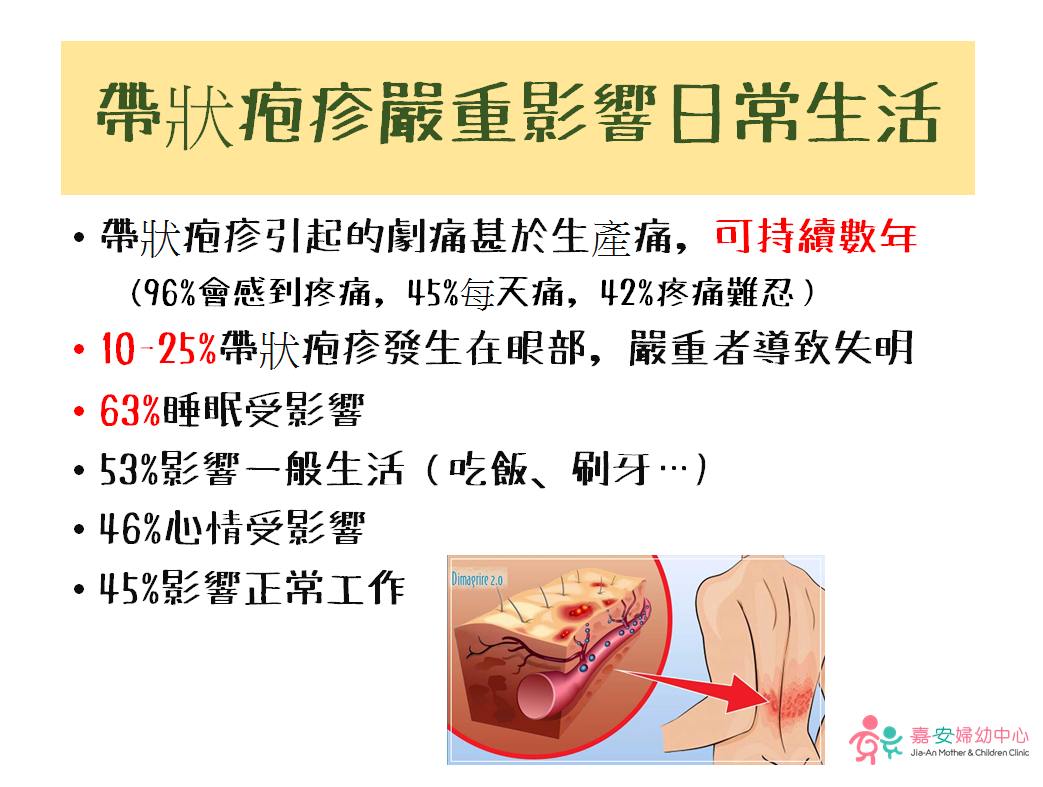 帶狀疱疹嚴重影響日常生活

• 帶狀疱疹引起的劇痛甚於生產痛，可持續數年
（96%會感到疼痛，45%每天痛，42%疼痛難忍）
• 10-25%帶狀疱疹發生在眼部，嚴重者導致失明
• 63%睡眠受影響
• 53%影響一般生活（吃飯、刷牙…）
• 46%心情受影響
• 45%影響正常工作

Dimagrire 2.0

嘉安婦幼中心
Jia-An Mother & Children Clinic